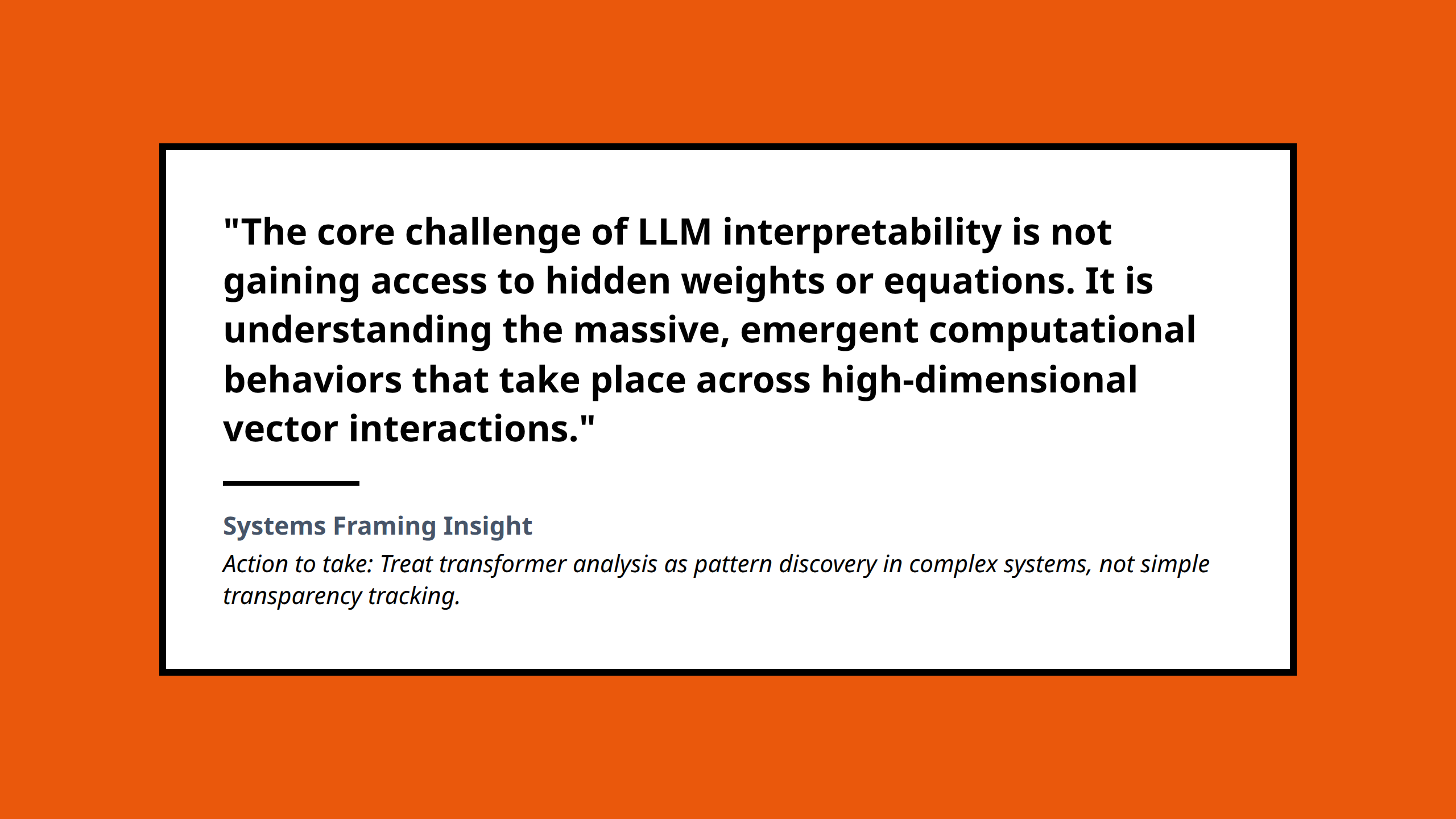 "The core challenge of LLM interpretability is not gaining access to hidden weights or equations. It is understanding the massive, emergent computational behaviors that take place across high-dimensional vector interactions."

Systems Framing Insight

Action to take: Treat transformer analysis as pattern discovery in complex systems, not simple transparency tracking.